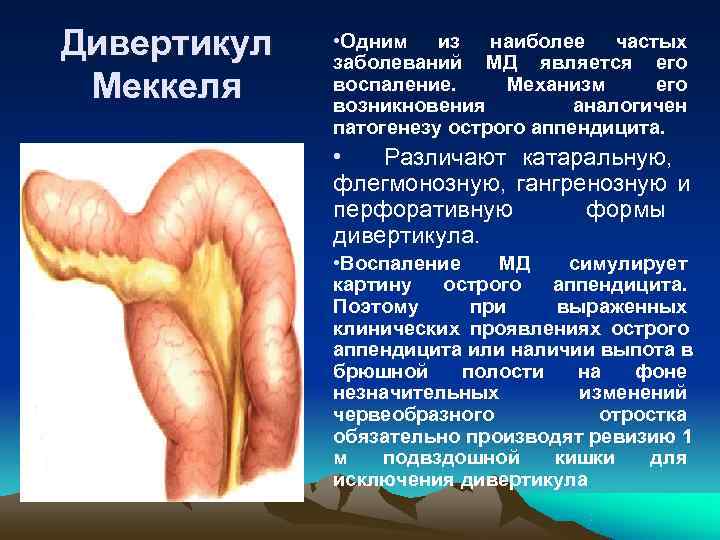 Дивертикул Меккеля

•Одним из наиболее частых заболеваний МД является его воспаление. Механизм его возникновения аналогичен патогенезу острого аппендицита.

• Различают катаральную, флегмонозную, гангренозную и перфоративную формы дивертикула.

•Воспаление МД симулирует картину острого аппендицита. Поэтому при выраженных клинических проявлениях острого аппендицита или наличии выпота в брюшной полости на фоне незначительных изменений червеобразного отростка обязательно производят ревизию 1 м подвздошной кишки для исключения дивертикула